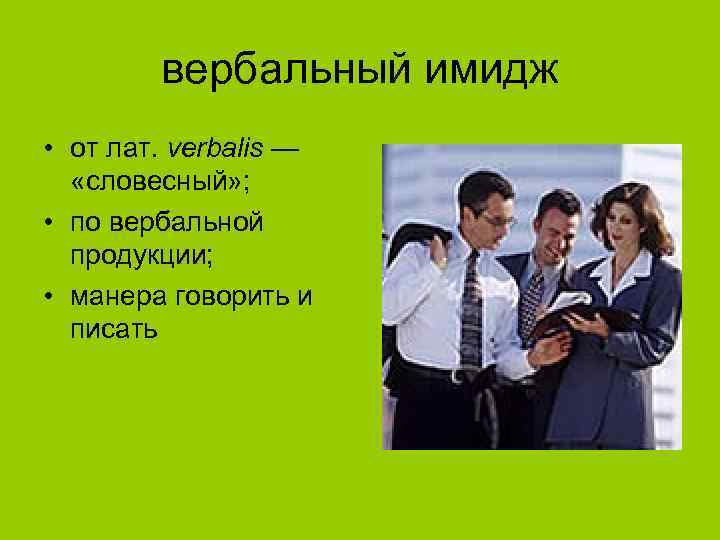 вербальный имидж

• от лат. verbalis — «словесный»;
• по вербальной продукции;
• манера говорить и писать